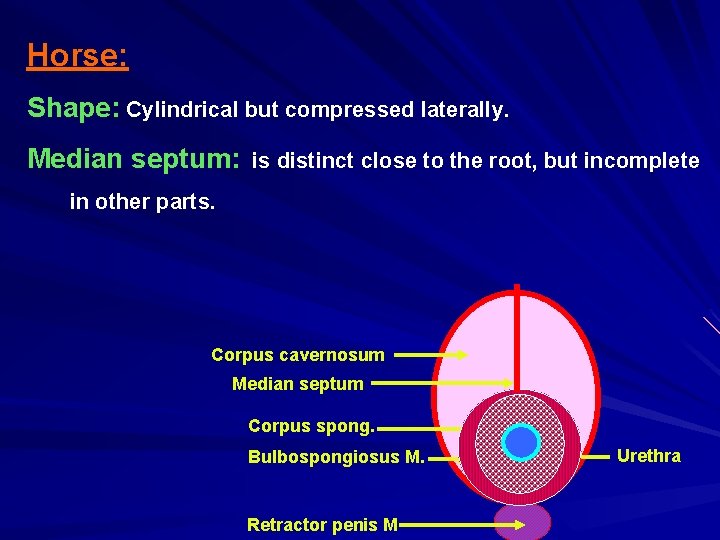 Horse:

Shape: Cylindrical but compressed laterally.

Median septum: is distinct close to the root, but incomplete in other parts.

Corpus cavernosum
Median septum
Corpus spong.
Bulbospongiosus M.
Urethra
Retractor penis M